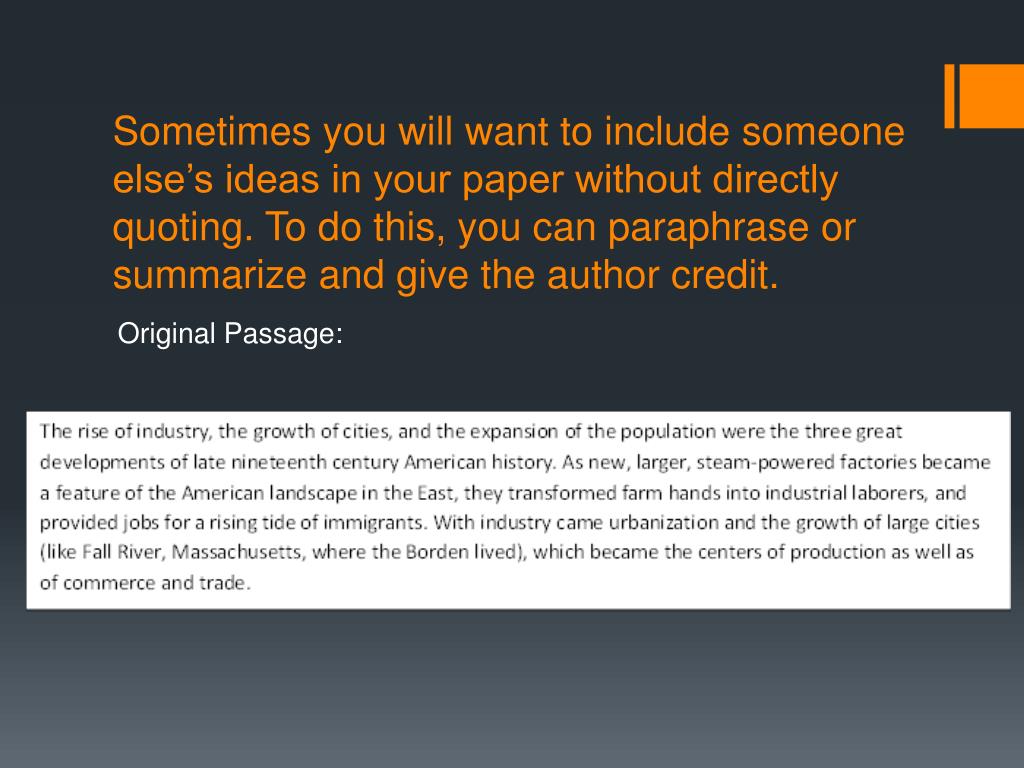 Sometimes you will want to include someone else's ideas in your paper without directly quoting. To do this, you can paraphrase or summarize and give the author credit.

Original Passage:

The rise of industry, the growth of cities, and the expansion of the population were the three great developments of late nineteenth century American history. As new, larger, steam-powered factories became a feature of the American landscape in the East, they transformed farm hands into industrial laborers, and provided jobs for a rising tide of immigrants. With industry came urbanization and the growth of large cities (like Fall River, Massachusetts, where the Borden lived), which became the centers of production as well as of commerce and trade.